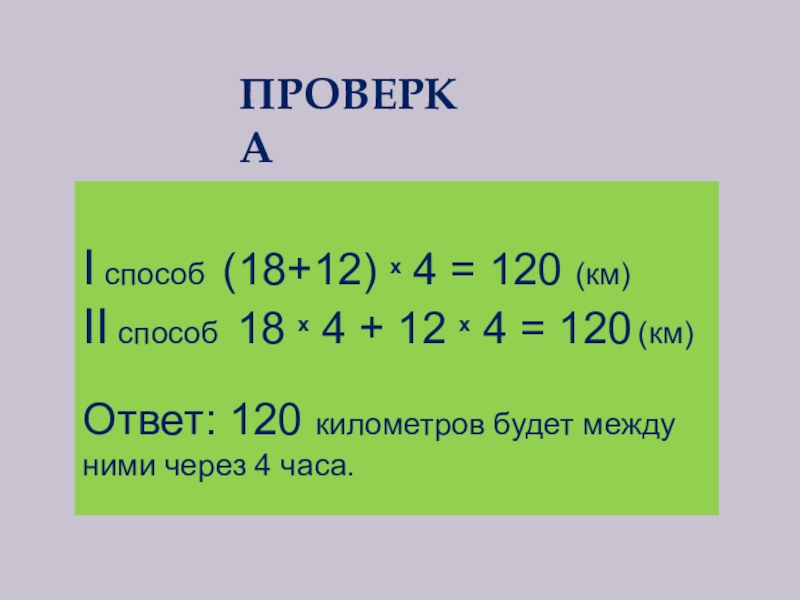 ПРОВЕРКА

I способ $(18+12) \times 4 = 120$ (км)
II способ $18 \times 4 + 12 \times 4 = 120$ (км)

Ответ: 120 километров будет между ними через 4 часа.